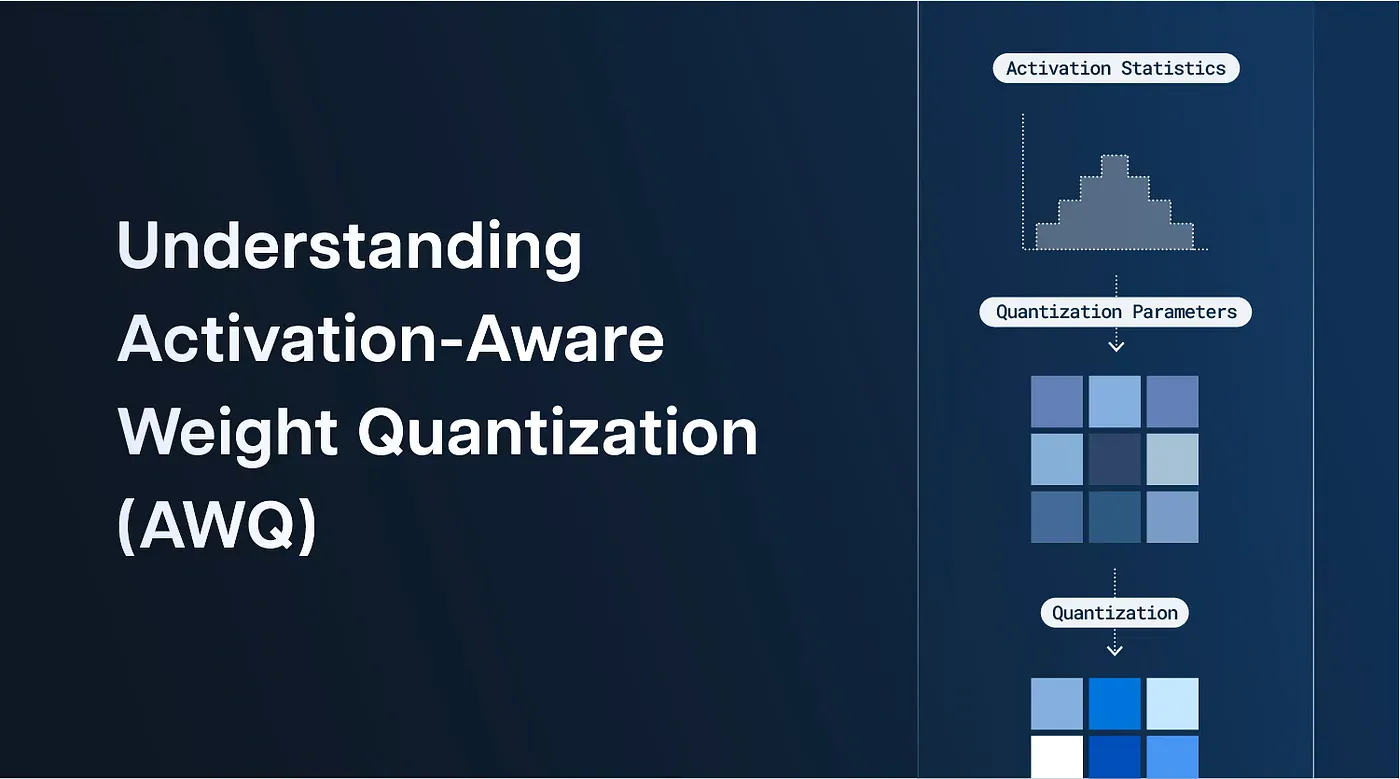 Understanding Activation-Aware Weight Quantization (AWQ)

Activation Statistics

Quantization Parameters

Quantization